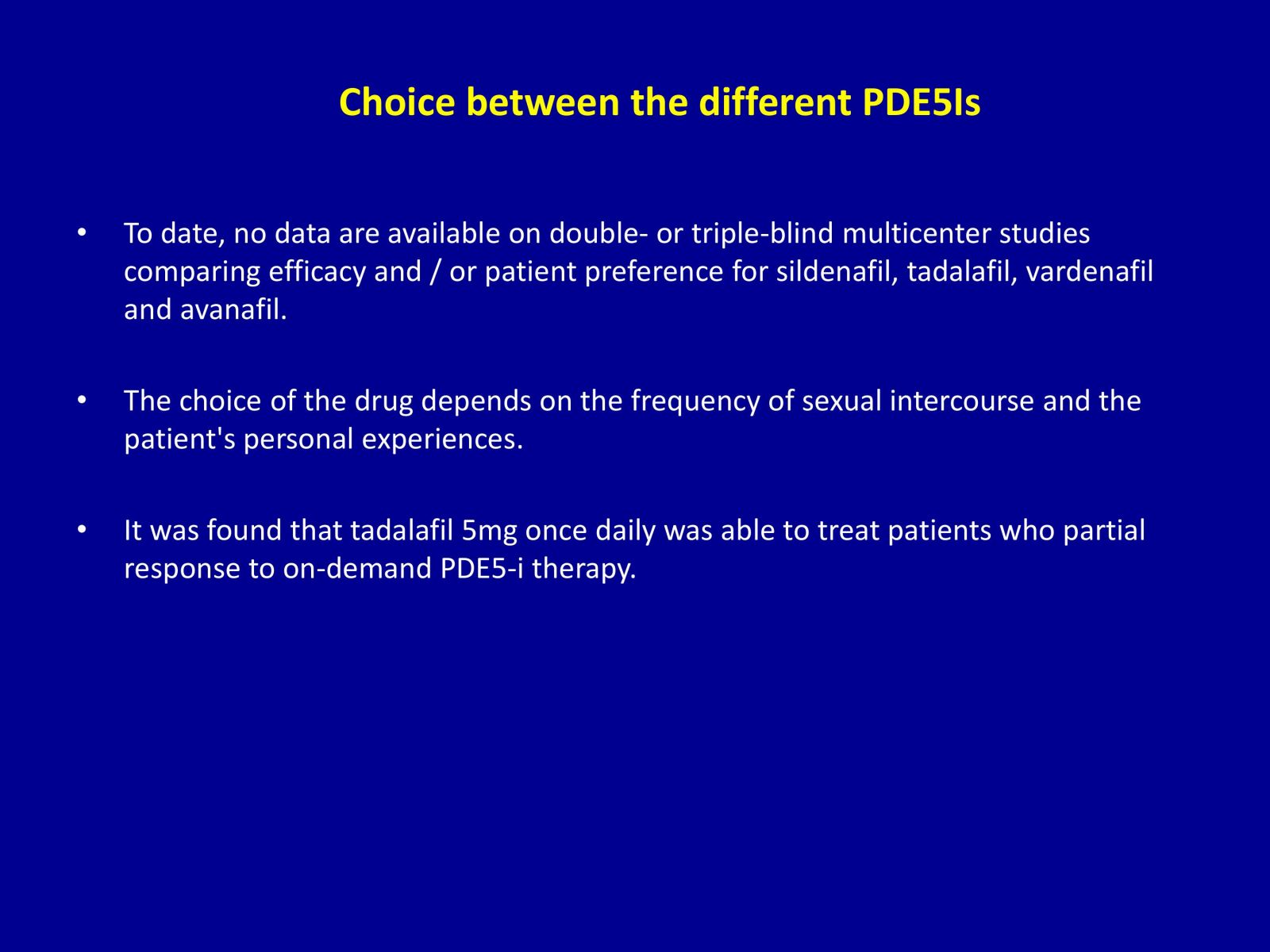 Choice between the different PDE5Is

• To date, no data are available on double- or triple-blind multicenter studies comparing efficacy and / or patient preference for sildenafil, tadalafil, vardenafil and avanafil.

• The choice of the drug depends on the frequency of sexual intercourse and the patient's personal experiences.

• It was found that tadalafil 5mg once daily was able to treat patients who partial response to on-demand PDE5-i therapy.